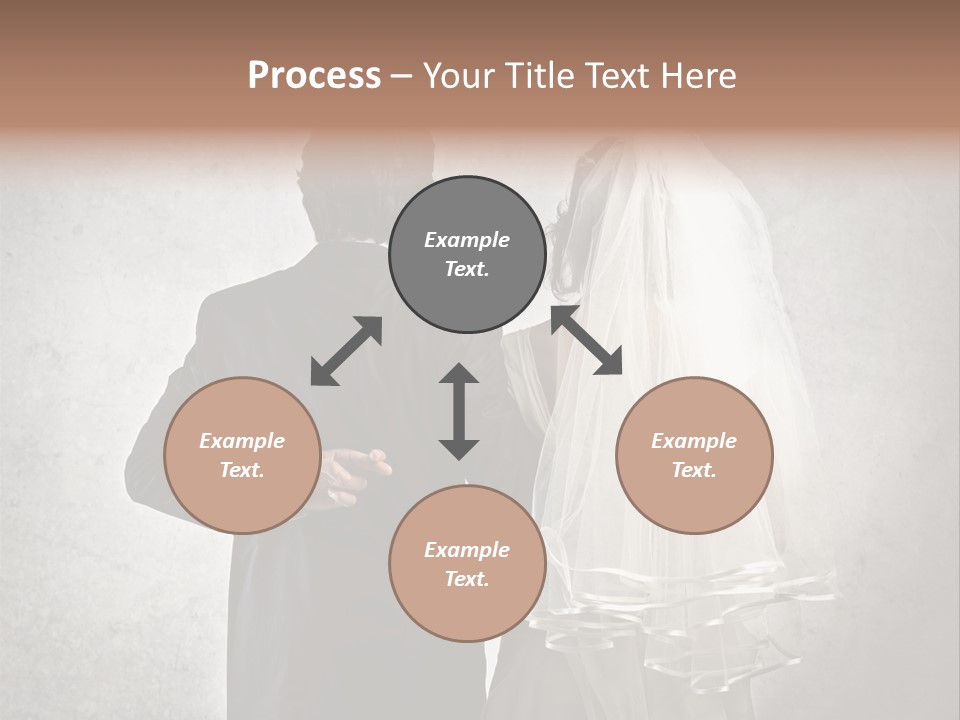 Process – Your Title Text Here

Example Text.

Example Text.

Example Text.

Example Text.